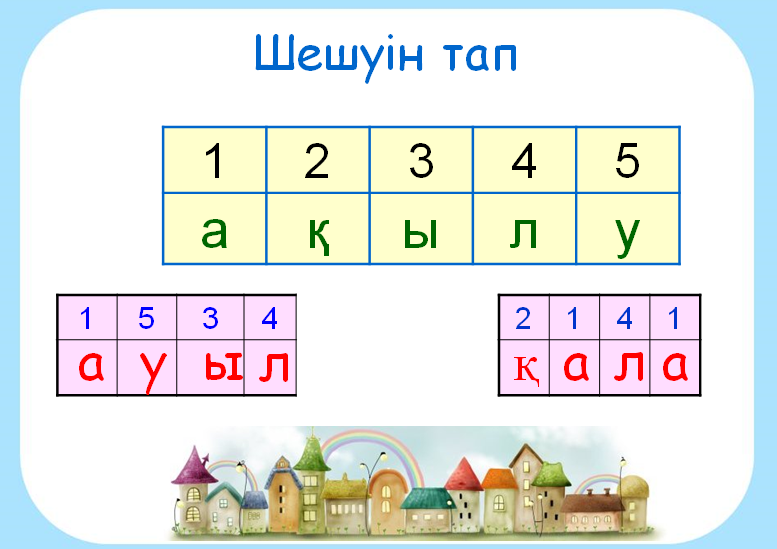 Шешуін тап

| 1 | 2 | 3 | 4 | 5 |
|---|---|---|---|---|
| а | қ | ы | л | у |

| 1 | 5 | 3 | 4 |
|---|---|---|---|
| а | у | ы | л |

| 2 | 1 | 4 | 1 |
|---|---|---|---|
| қ | а | л | а |